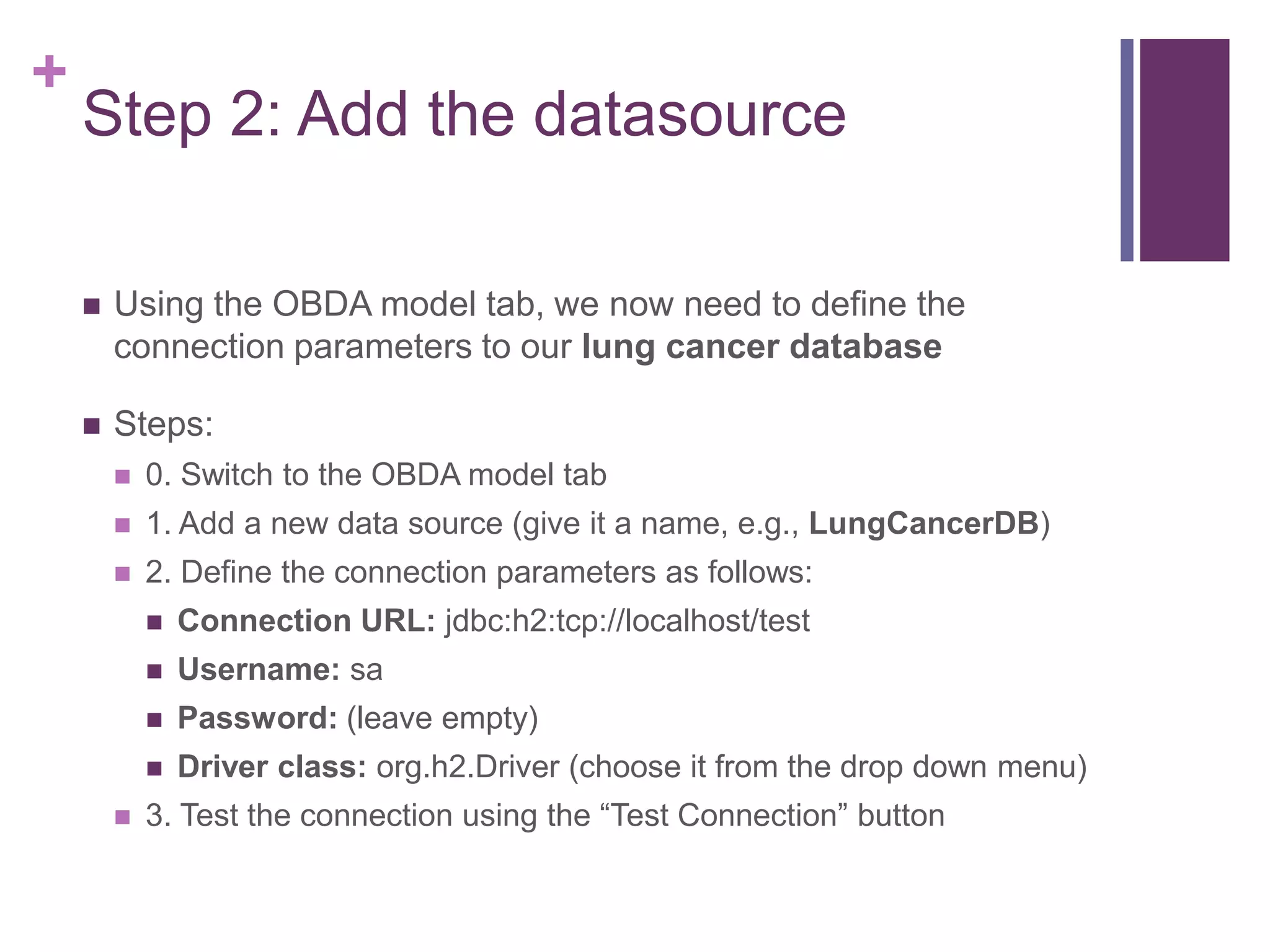 +
Step 2: Add the datasource

Using the OBDA model tab, we now need to define the connection parameters to our lung cancer database

Steps:

0. Switch to the OBDA model tab

1. Add a new data source (give it a name, e.g., LungCancerDB)

2. Define the connection parameters as follows:

Connection URL: jdbc:h2:tcp://localhost/test

Username: sa

Password: (leave empty)

Driver class: org.h2.Driver (choose it from the drop down menu)

3. Test the connection using the “Test Connection” button